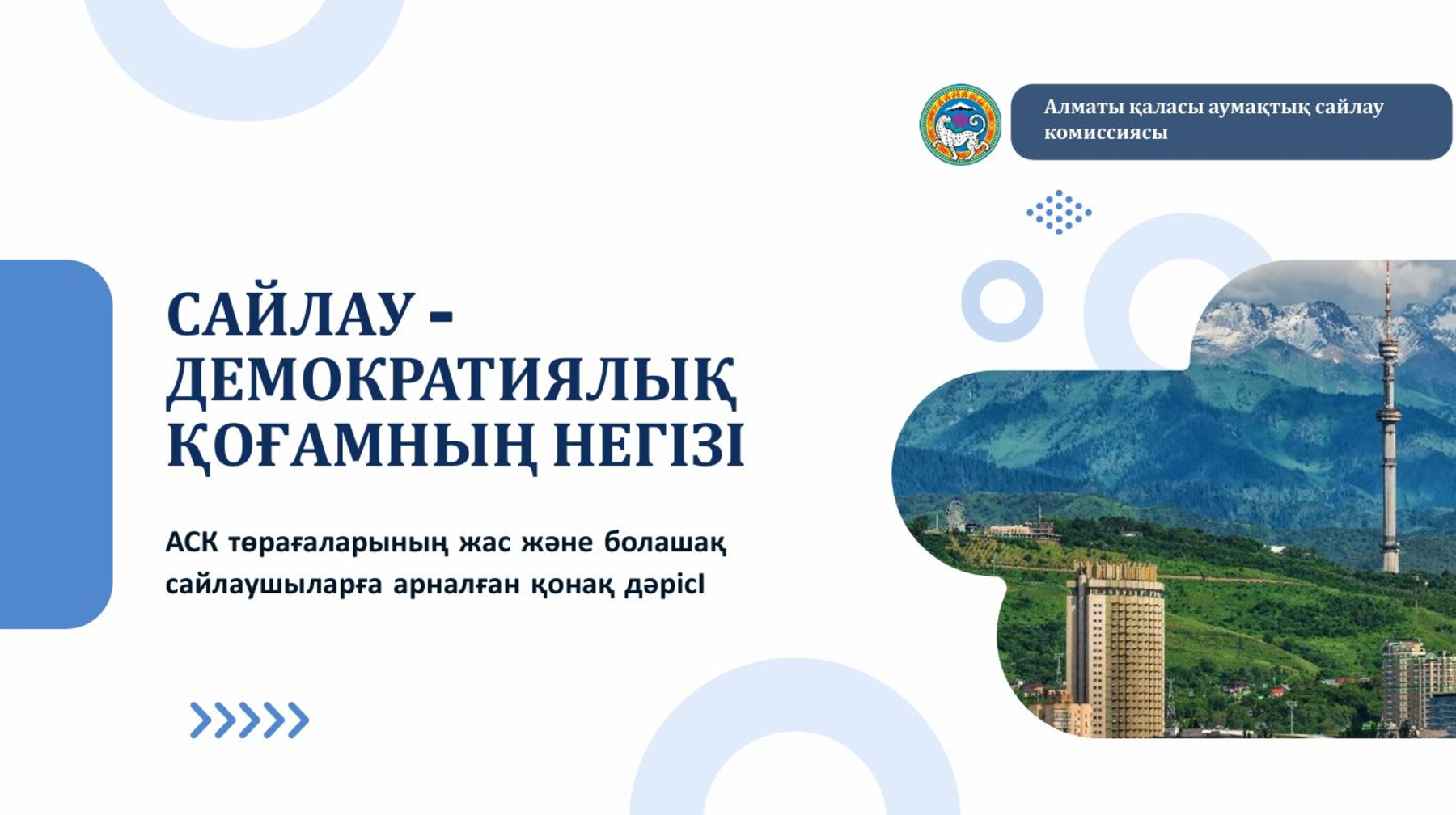 Алматы қаласы аумақтық сайлау комиссиясы

САЙЛАУ - ДЕМОКРАТИЯЛЫҚ ҚОҒАМНЫҢ НЕГІЗІ

АСК төрағаларының жас және болашақ сайлаушыларға арналған қонақ дәрісі